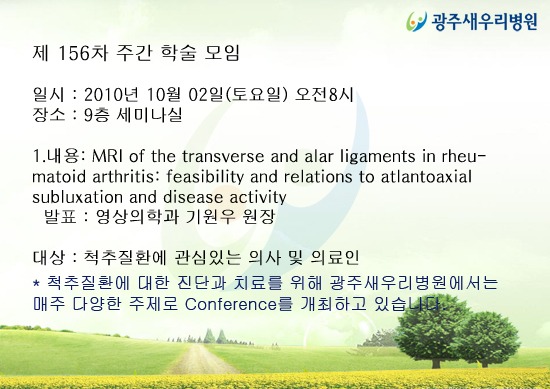 광주새우리병원

제 156차 주간 학술 모임

일시 : 2010년 10월 02일(토요일) 오전8시
장소 : 9층 세미나실

1.내용: MRI of the transverse and alar ligaments in rheumatoid arthritis: feasibility and relations to atlantoaxial subluxation and disease activity
발표 : 영상의학과 기원우 원장

대상 : 척추질환에 관심있는 의사 및 의료인
* 척추질환에 대한 진단과 치료를 위해 광주새우리병원에서는 매주 다양한 주제로 Conference를 개최하고 있습니다.